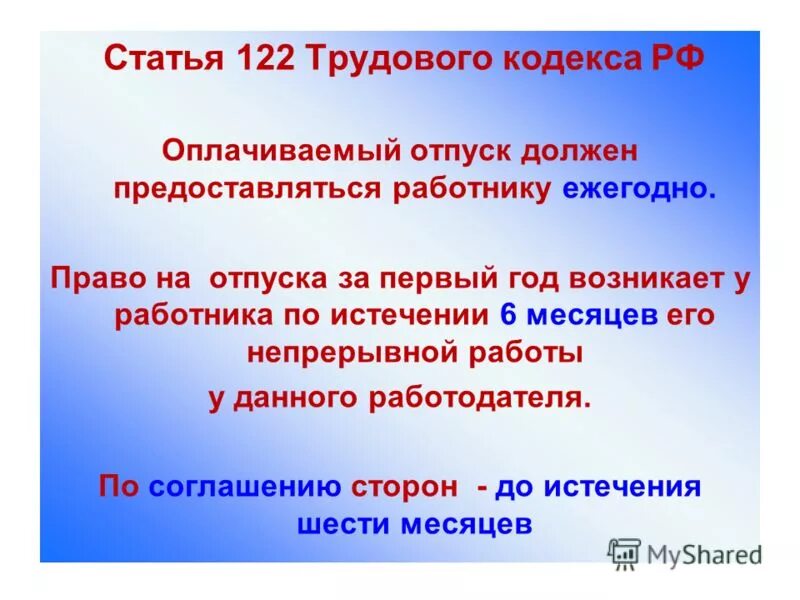 Статья 122 Трудового кодекса РФ

Оплачиваемый отпуск должен предоставляться работнику ежегодно.

Право на  отпуска за первый год возникает у работника по истечении 6 месяцев его непрерывной работы
у данного работодателя.

По соглашению сторон  - до истечения шести месяцев

MyShared